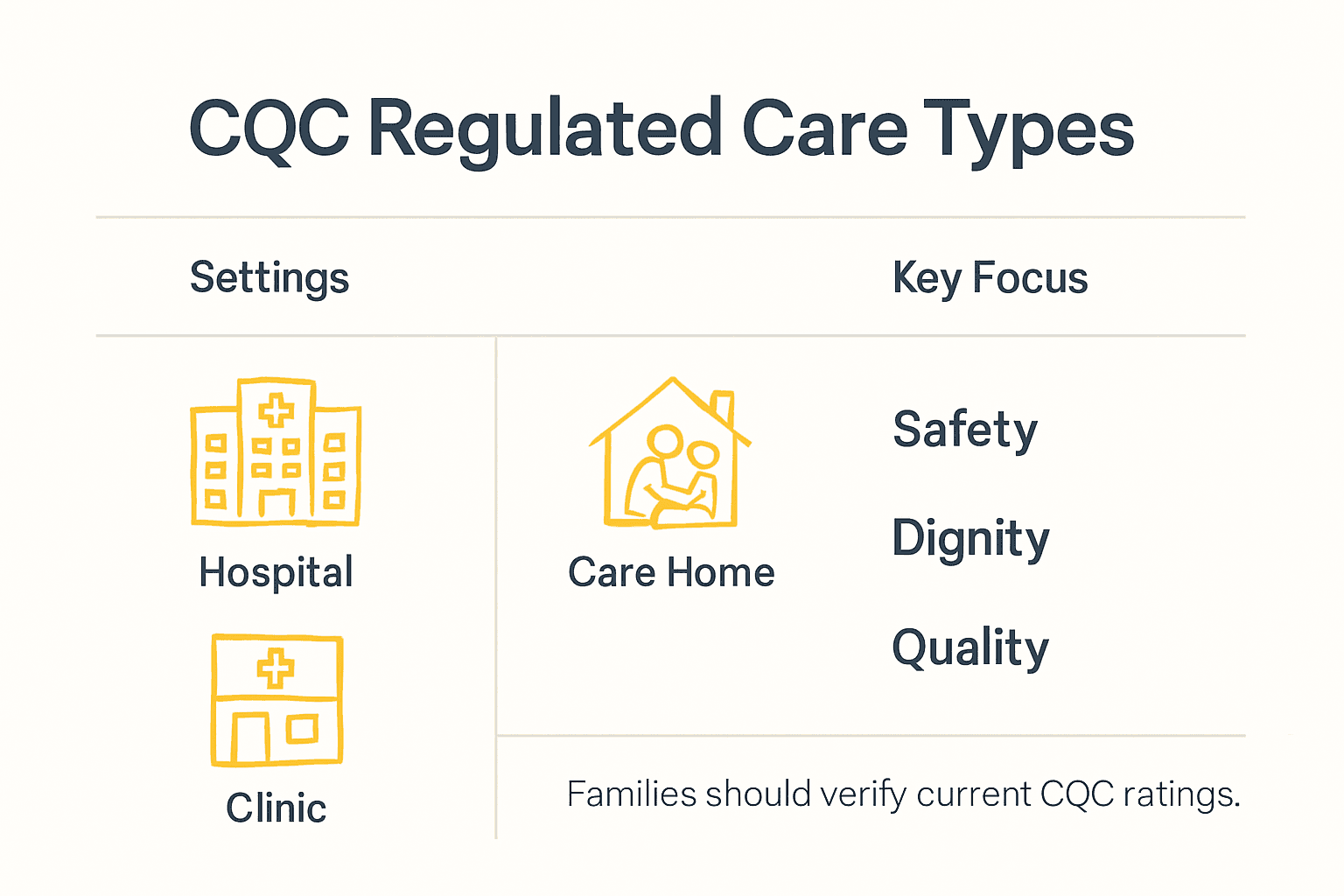 CQC Regulated Care Types

Settings

Key Focus

Hospital

Clinic

Care Home

Safety

Dignity

Quality

Families should verify current CQC ratings.